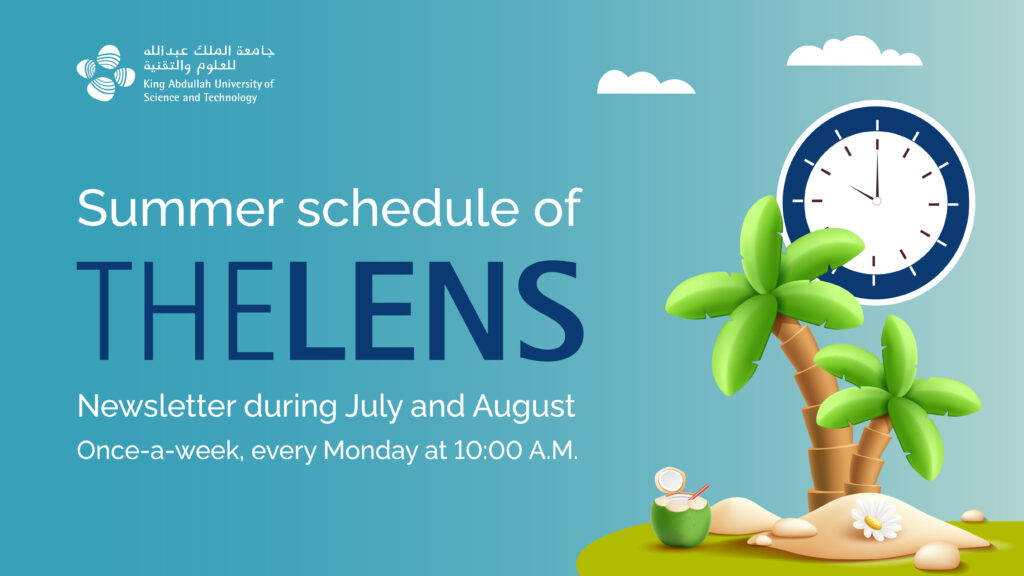 جامعة الملك عبدالله للعلوم والتقنية
King Abdullah University of Science and Technology

Summer schedule of

THELENS

Newsletter during July and August

Once-a-week, every Monday at 10:00 A.M.